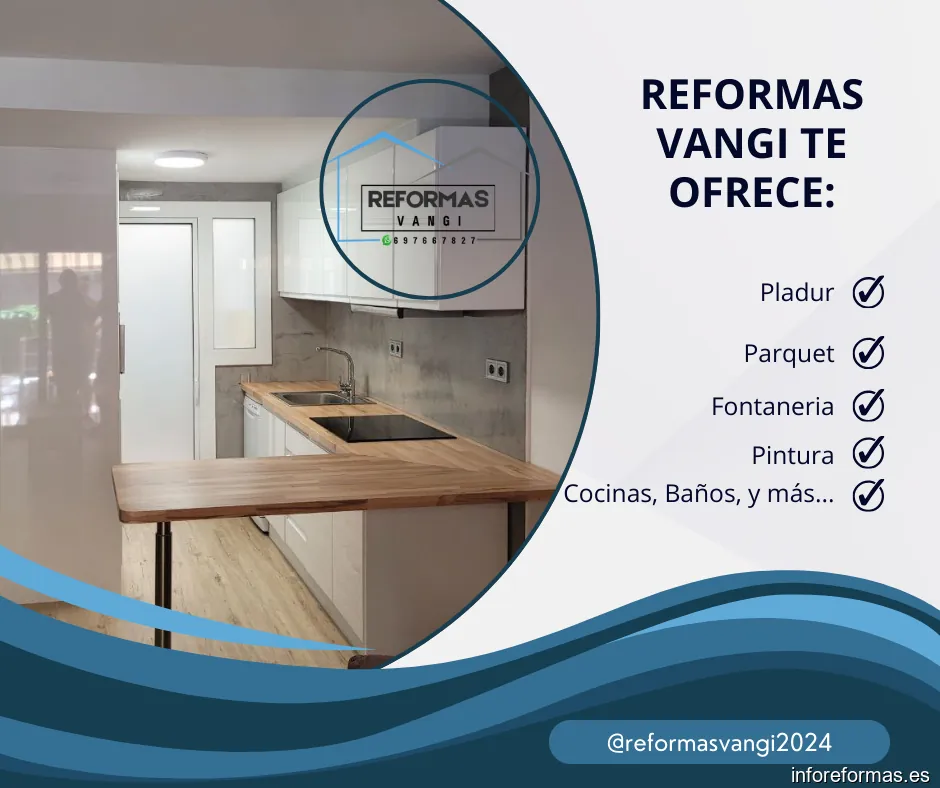 REFORMAS
VANGI
697667827

REFORMAS VANGI TE OFRECE:

Pladur

Parquet

Fontaneria

Pintura

Cocinas, Baños, y más...

@reformasvangi2024

inforeformas.es